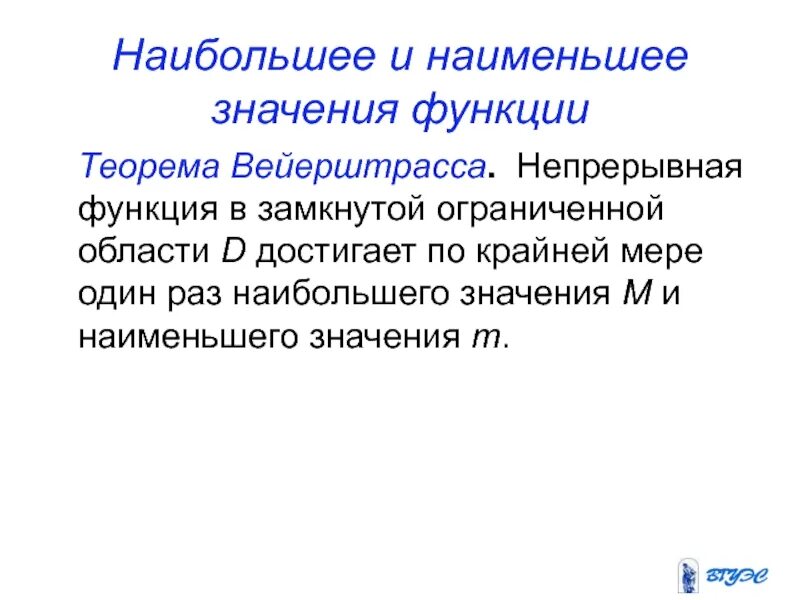 Наибольшее и наименьшее значения функции

Теорема Вейерштрасса. Непрерывная функция в замкнутой ограниченной области $D$ достигает по крайней мере один раз наибольшего значения $M$ и наименьшего значения $m$.

ВГУЭС